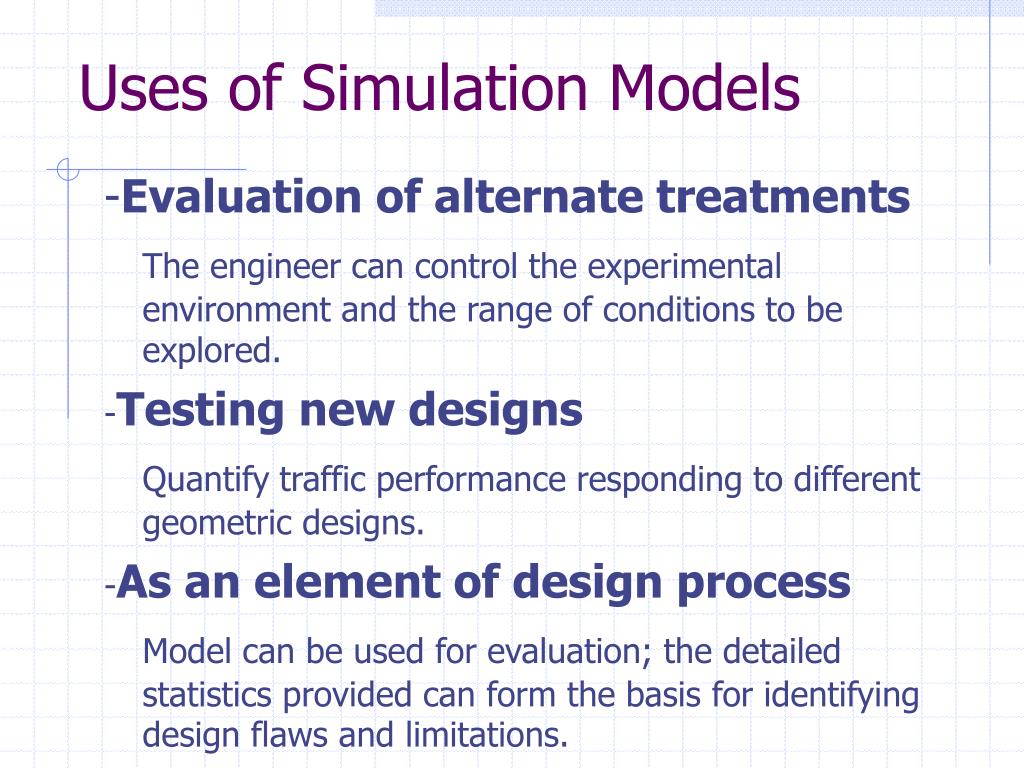 Uses of Simulation Models

-Evaluation of alternate treatments

The engineer can control the experimental environment and the range of conditions to be explored.

-Testing new designs

Quantify traffic performance responding to different geometric designs.

-As an element of design process

Model can be used for evaluation; the detailed statistics provided can form the basis for identifying design flaws and limitations.